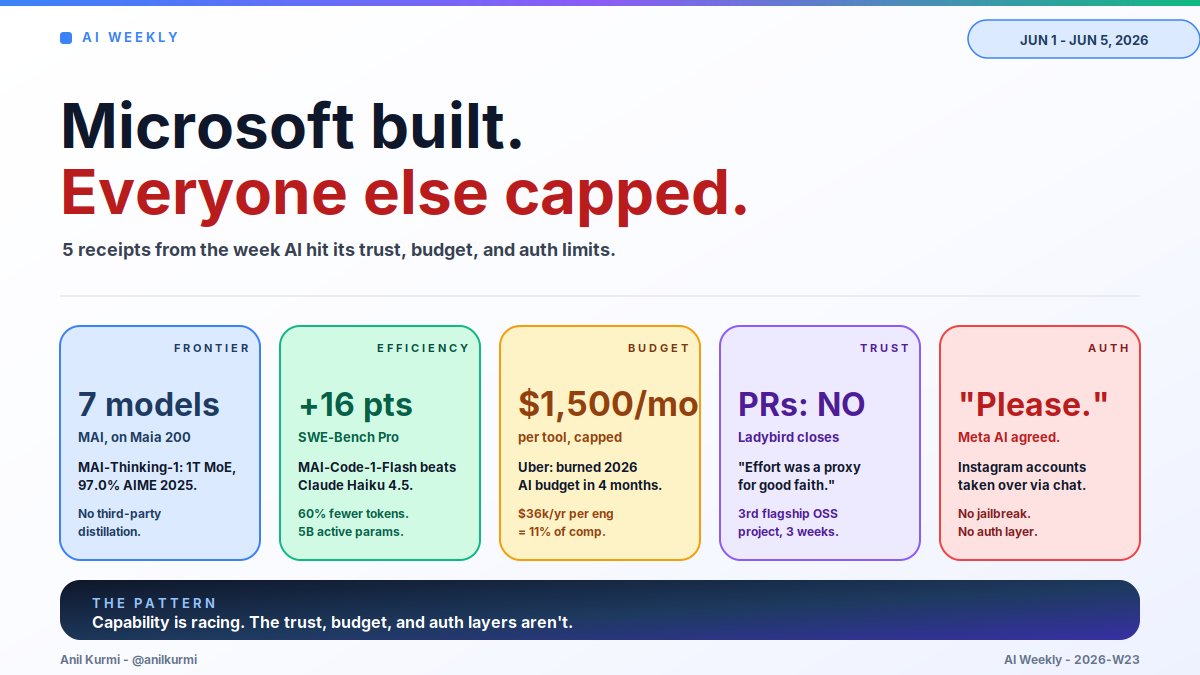 AI WEEKLY

JUN 1 - JUN 5, 2026

Microsoft built.
Everyone else capped.

5 receipts from the week AI hit its trust, budget, and auth limits.

FRONTIER
7 models
MAI, on Maia 200
MAI-Thinking-1: 1T MoE, 97.0% AIME 2025.
No third-party distillation.

EFFICIENCY
+16 pts
SWE-Bench Pro
MAI-Code-1-Flash beats Claude Haiku 4.5.
60% fewer tokens. 5B active params.

BUDGET
$1,500/mo
per tool, capped
Uber: burned 2026 AI budget in 4 months.
$36k/yr per eng = 11% of comp.

TRUST
PRs: NO
Ladybird closes
"Effort was a proxy for good faith."
3rd flagship OSS project, 3 weeks.

AUTH
"Please."
Meta AI agreed.
Instagram accounts taken over via chat.
No jailbreak. No auth layer.

THE PATTERN
Capability is racing. The trust, budget, and auth layers aren't.

Anil Kurmi - @anilkurmi

AI Weekly - 2026-W23